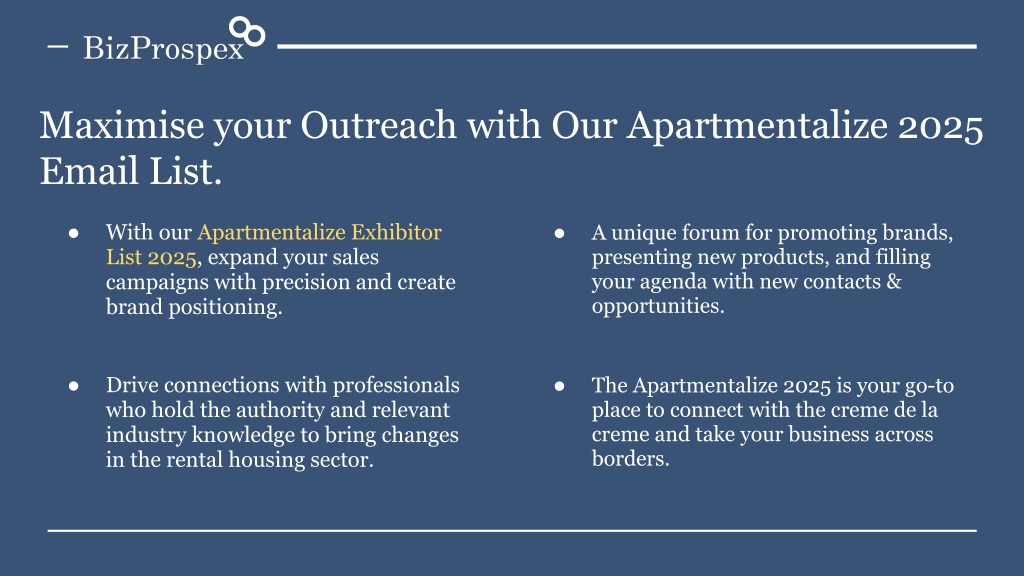 BizProspex

Maximise your Outreach with Our Apartmentalize 2025 Email List.

● With our Apartmentalize Exhibitor List 2025, expand your sales campaigns with precision and create brand positioning.

● Drive connections with professionals who hold the authority and relevant industry knowledge to bring changes in the rental housing sector.

● A unique forum for promoting brands, presenting new products, and filling your agenda with new contacts & opportunities.

● The Apartmentalize 2025 is your go-to place to connect with the creme de la creme and take your business across borders.